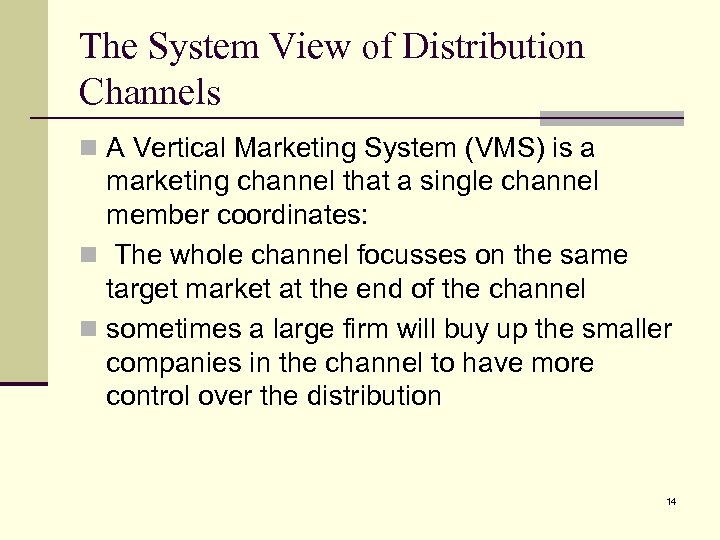 The System View of Distribution Channels

A Vertical Marketing System (VMS) is a marketing channel that a single channel member coordinates:

The whole channel focusses on the same target market at the end of the channel

sometimes a large firm will buy up the smaller companies in the channel to have more control over the distribution

14